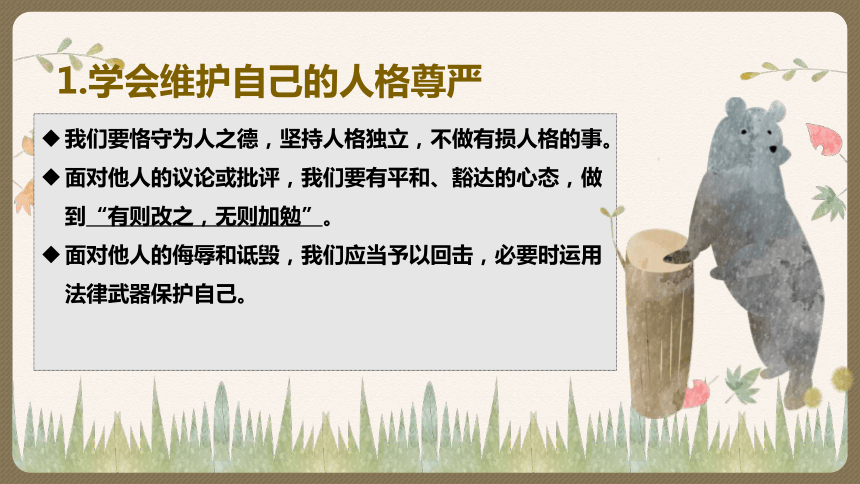 1.学会维护自己的人格尊严

◆ 我们要恪守为人之德，坚持人格独立，不做有损人格的事。

◆ 面对他人的议论或批评，我们要有平和、豁达的心态，做到“有则改之，无则加勉”。

◆ 面对他人的侮辱和诋毁，我们应当予以回击，必要时运用法律武器保护自己。